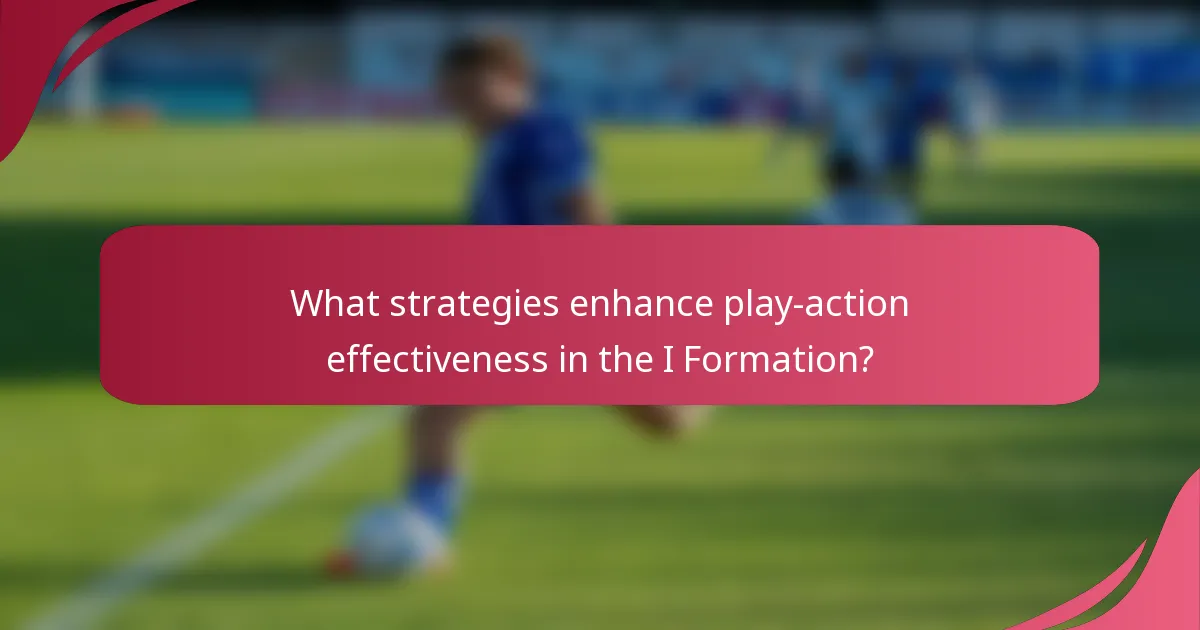 What strategies enhance play-action effectiveness in the I Formation?